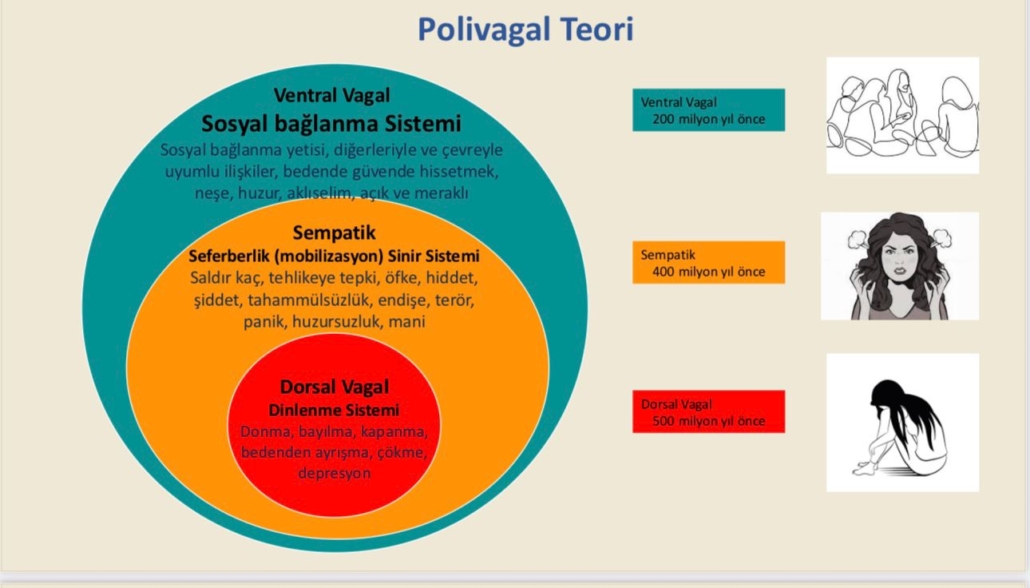 Polivagal Teori

Ventral Vagal
Sosyal bağlanma Sistemi
Sosyal bağlanma yetisi, diğerleriyle ve çevreyle uyumlu ilişkiler, bedende güvende hissetmek, neşe, huzur, aklıselim, açık ve meraklı

Sempatik
Seferberlik (mobilizasyon) Sinir Sistemi
Saldır kaç, tehlikeye tepki, öfke, hiddet, şiddet, tahammülsüzlük, endişe, terör, panik, huzursuzluk, mani

Dorsal Vagal
Dinlenme Sistemi
Donma, bayılma, kapanma, bedenden ayrışma, çökme, depresyon

Ventral Vagal
200 milyon yıl önce

Sempatik
400 milyon yıl önce

Dorsal Vagal
500 milyon yıl önce